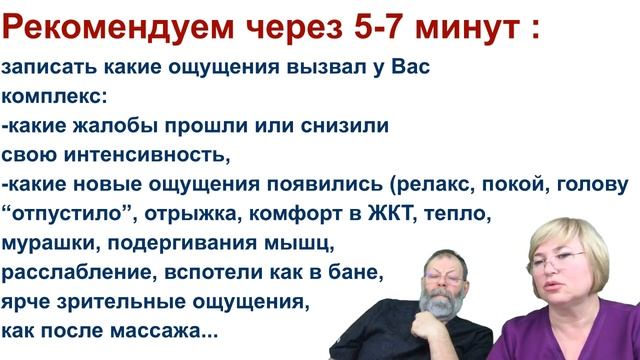 Рекомендуем через 5-7 минут :

записать какие ощущения вызвал у Вас комплекс:
-какие жалобы прошли или снизили свою интенсивность,
-какие новые ощущения появились (релакс, покой, голову “отпустило”, отрыжка, комфорт в ЖКТ, тепло, мурашки, подергивания мышц, расслабление, вспотели как в бане, ярче зрительные ощущения, как после массажа...